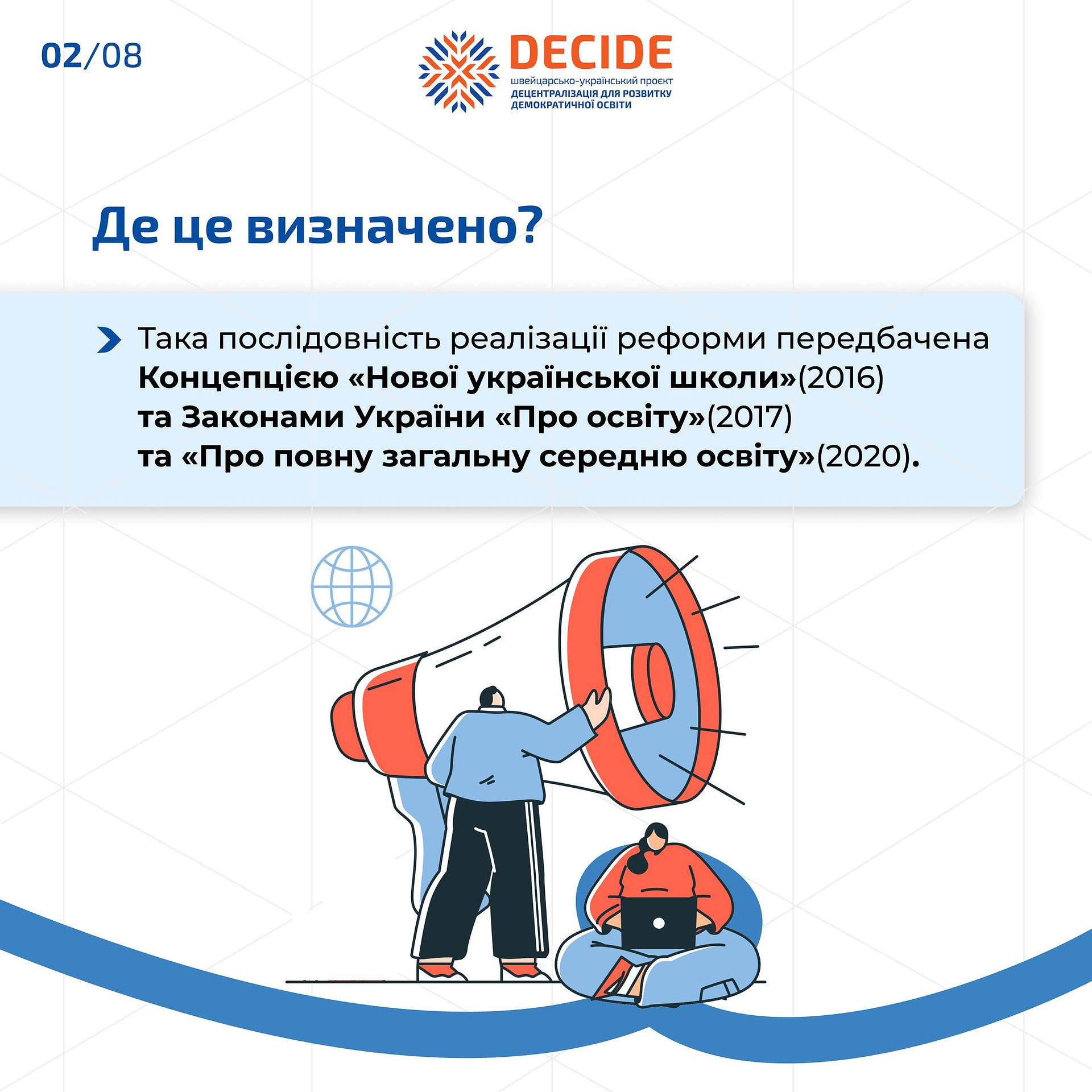 02/08

DECIDE
швейцарсько-український проєкт
ДЕЦЕНТРАЛІЗАЦІЯ ДЛЯ РОЗВИТКУ ДЕМОКРАТИЧНОЇ ОСВІТИ

Де це визначено?

Така послідовність реалізації реформи передбачена Концепцією «Нової української школи»(2016) та Законами України «Про освіту»(2017) та «Про повну загальну середню освіту»(2020).